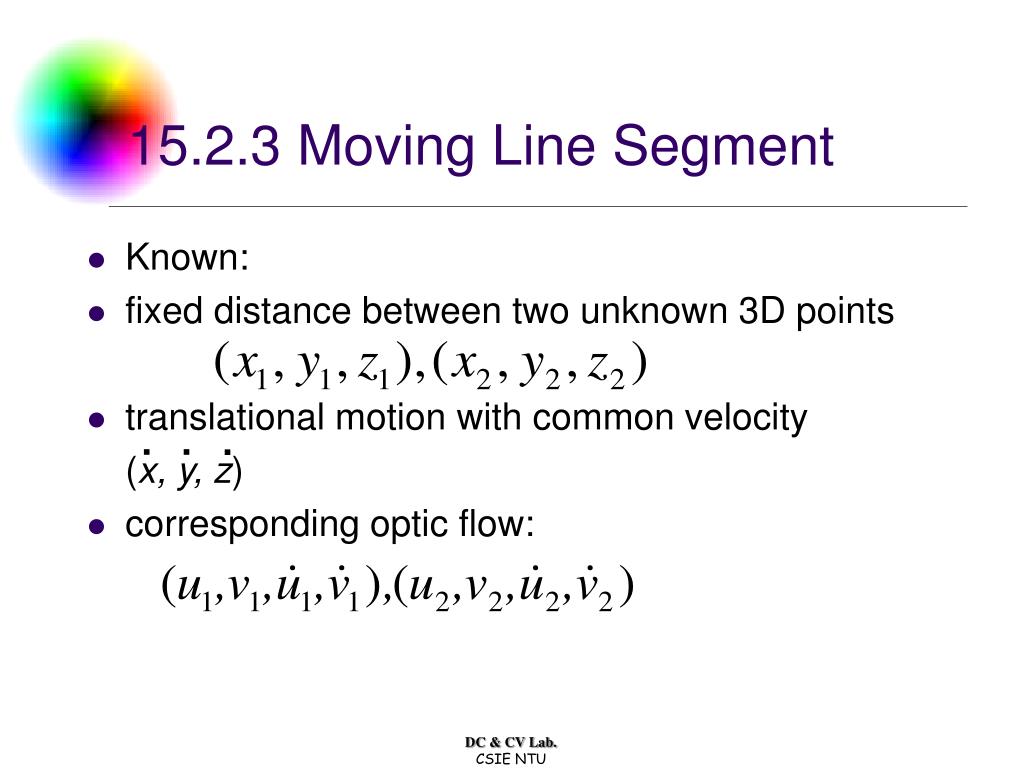 15.2.3 Moving Line Segment

- Known:
- fixed distance between two unknown 3D points $(x_1, y_1, z_1), (x_2, y_2, z_2)$
- translational motion with common velocity $(\dot{x}, \dot{y}, \dot{z})$
- corresponding optic flow: $(u_1, v_1, \dot{u}_1, \dot{v}_1), (u_2, v_2, \dot{u}_2, \dot{v}_2)$

DC & CV Lab.
CSIE NTU